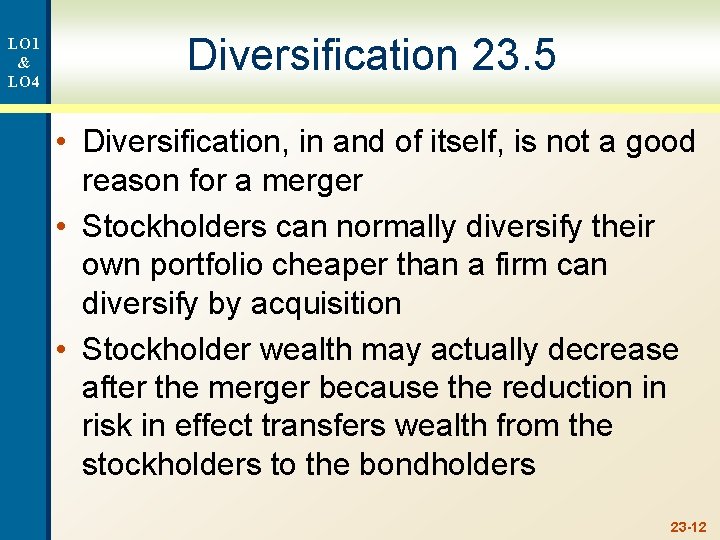 LO1
&
LO4

Diversification 23.5

• Diversification, in and of itself, is not a good reason for a merger
• Stockholders can normally diversify their own portfolio cheaper than a firm can diversify by acquisition
• Stockholder wealth may actually decrease after the merger because the reduction in risk in effect transfers wealth from the stockholders to the bondholders

23-12